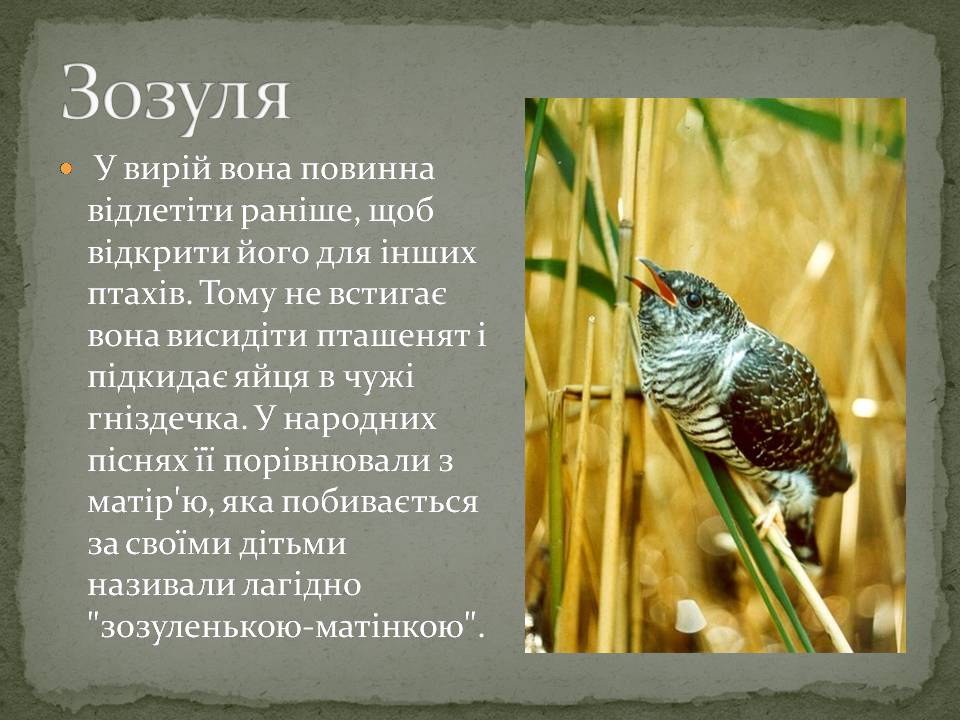 Зозуля

У вирій вона повинна відлетіти раніше, щоб відкрити його для інших птахів. Тому не встигає вона висидіти пташенят і підкидає яйця в чужі гніздечка. У народних піснях її порівнювали з матір'ю, яка побивається за своїми дітьми називали лагідно "зозуленькою-матінкою".